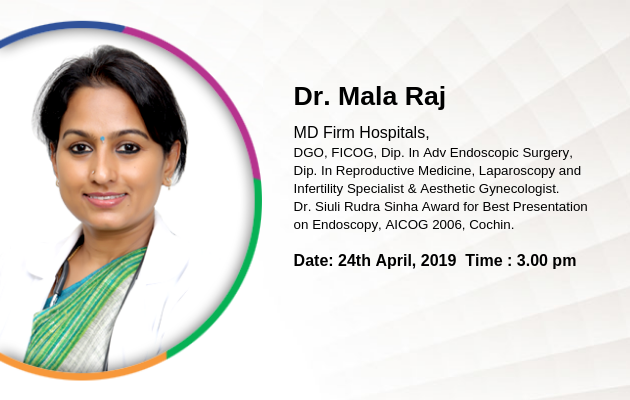 Dr. Mala Raj

MD Firm Hospitals,
DGO, FICOG, Dip. In Adv Endoscopic Surgery, Dip. In Reproductive Medicine, Laparoscopy and Infertility Specialist & Aesthetic Gynecologist. Dr. Siuli Rudra Sinha Award for Best Presentation on Endoscopy, AICOG 2006, Cochin.

Date: 24th April, 2019 Time : 3.00 pm